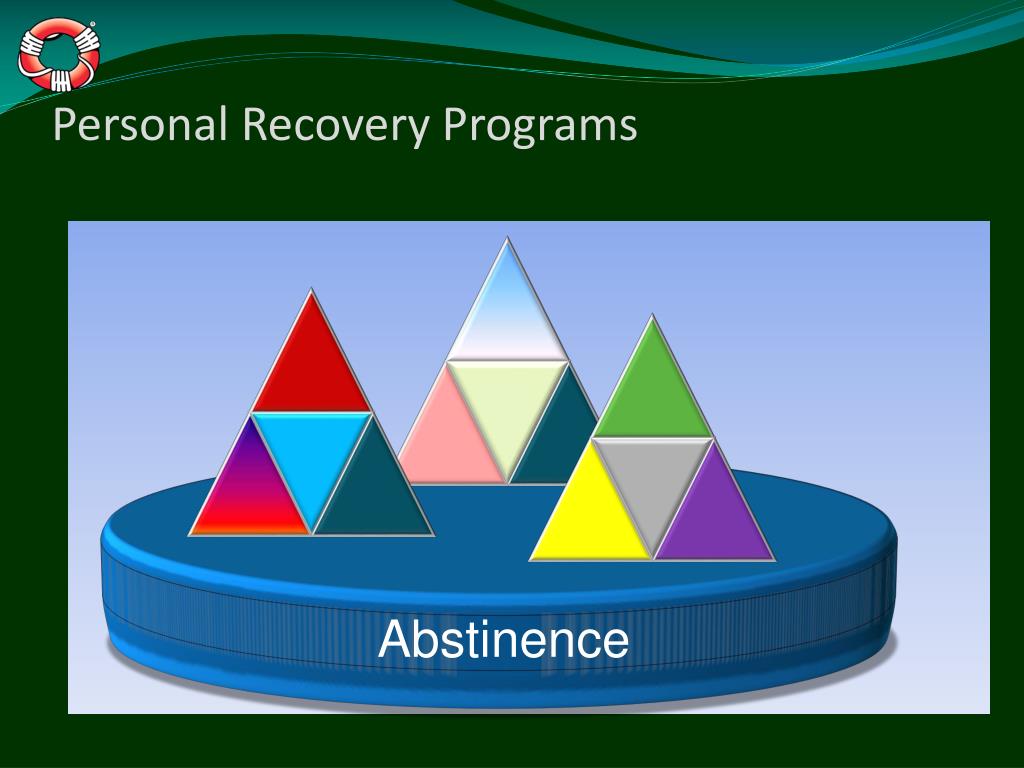 Personal Recovery Programs

Abstinence